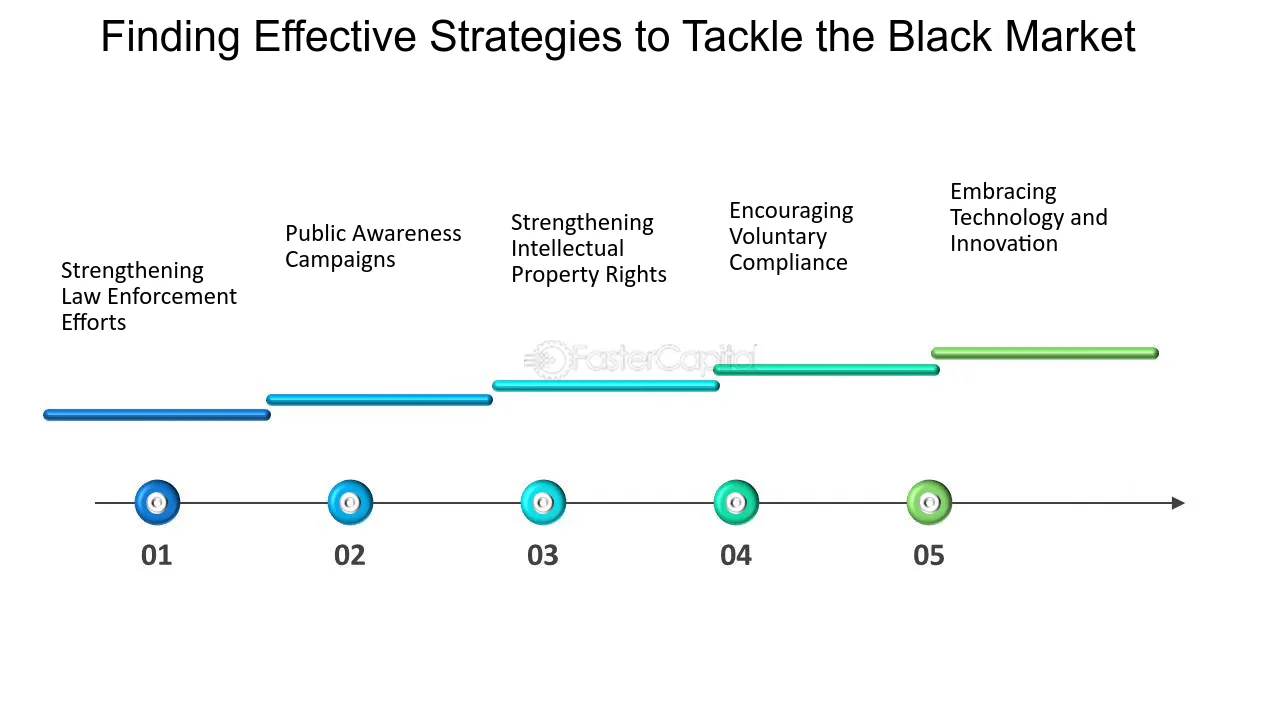 Finding Effective Strategies to Tackle the Black Market

Strengthening Law Enforcement Efforts

Public Awareness Campaigns

Strengthening Intellectual Property Rights

Encouraging Voluntary Compliance

Embracing Technology and Innovation

01

02

03

04

05

FasterCapital